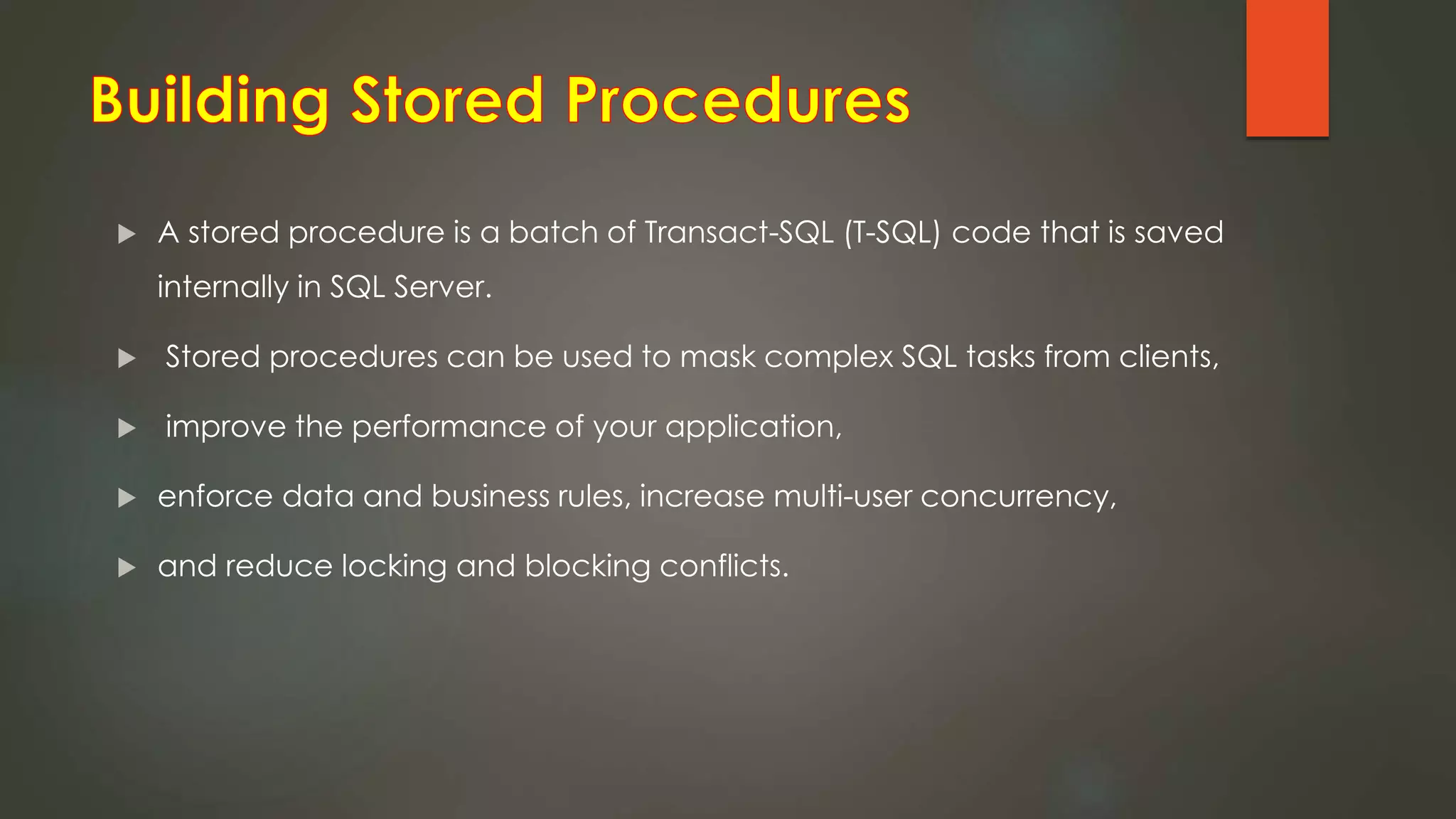 Building Stored Procedures

▶ A stored procedure is a batch of Transact-SQL (T-SQL) code that is saved internally in SQL Server.

▶ Stored procedures can be used to mask complex SQL tasks from clients,

▶ improve the performance of your application,

▶ enforce data and business rules, increase multi-user concurrency,

▶ and reduce locking and blocking conflicts.